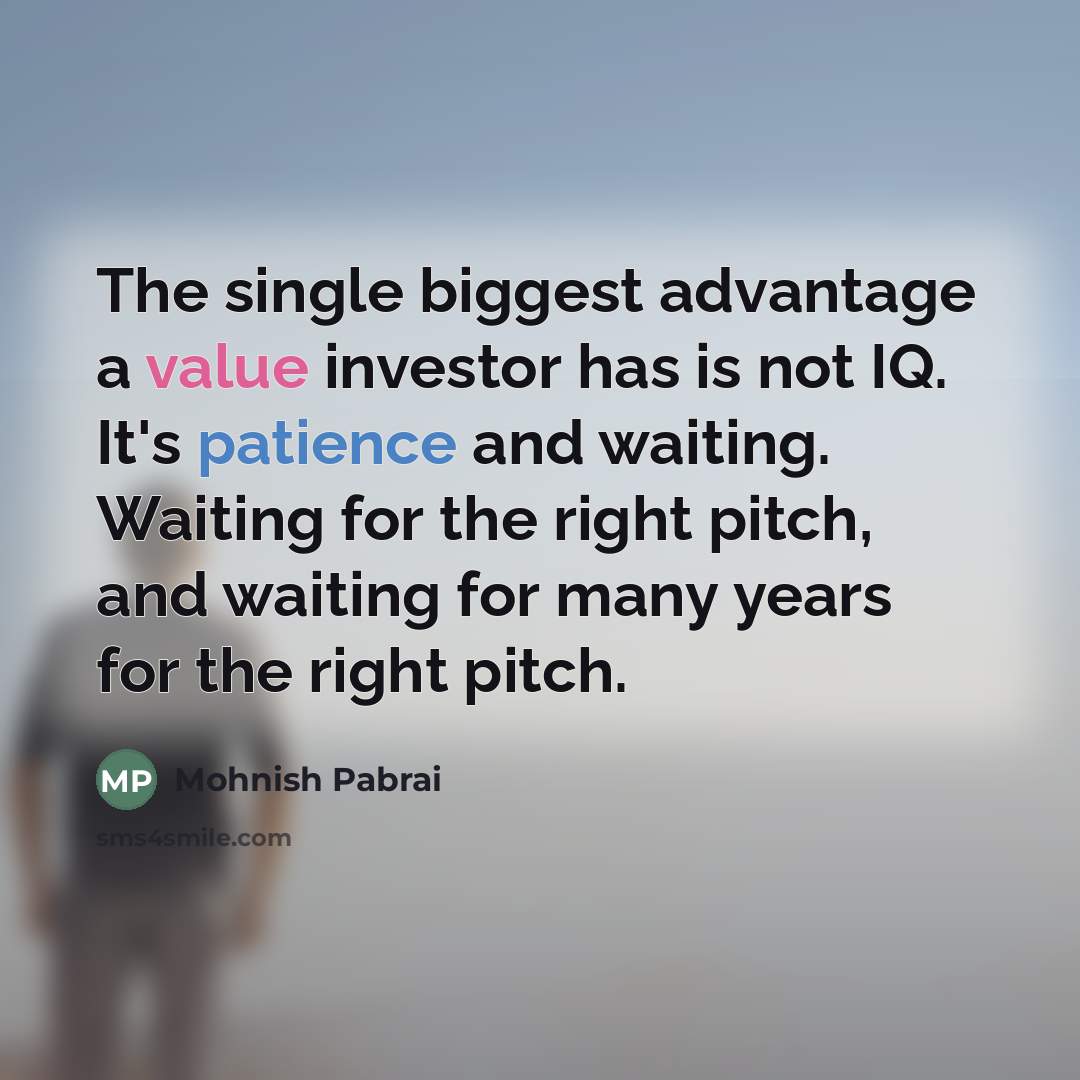 The single biggest advantage a value investor has is not IQ. It's patience and waiting. Waiting for the right pitch, and waiting for many years for the right pitch.

MP Mohnish Pabrai

sms4smile.com